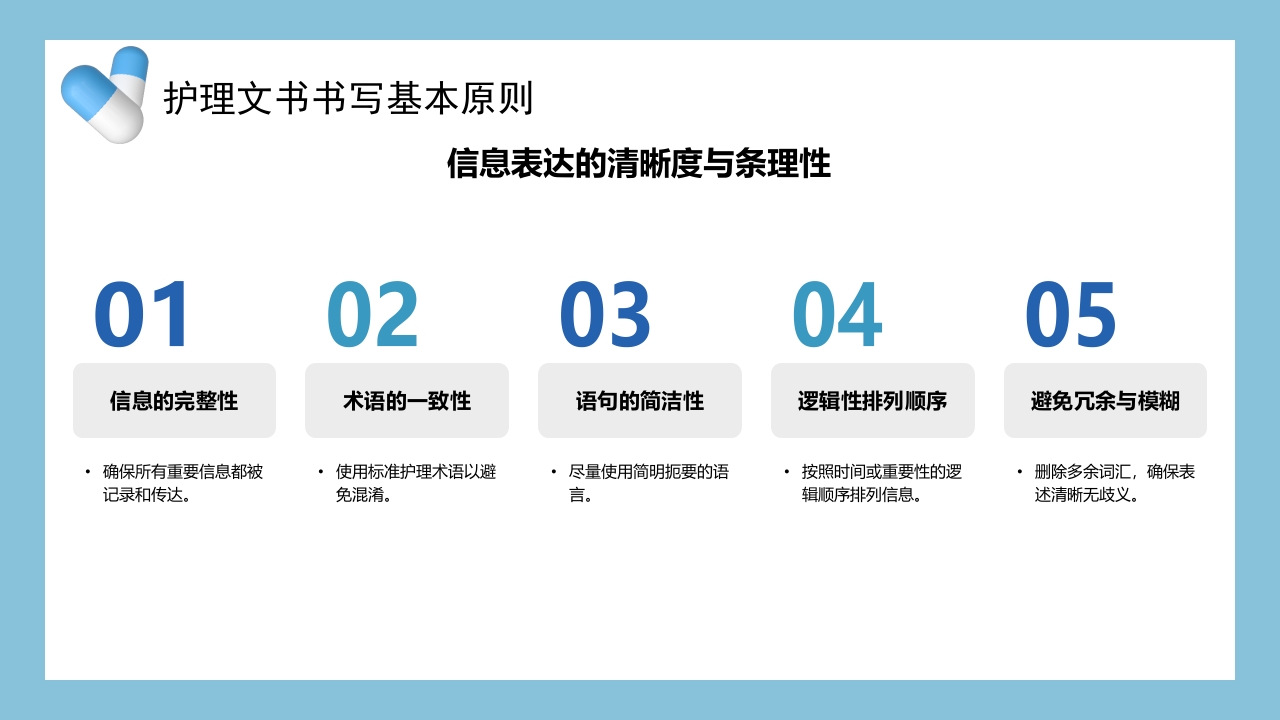 护理文书书写基本原则

信息表达的清晰度与条理性

01

信息的完整性

• 确保所有重要信息都被记录和传达。

02

术语的一致性

• 使用标准护理术语以避免混淆。

03

语句的简洁性

• 尽量使用简明扼要的语言。

04

逻辑性排列顺序

• 按照时间或重要性的逻辑顺序排列信息。

05

避免冗余与模糊

• 删除多余词汇，确保表述清晰无歧义。